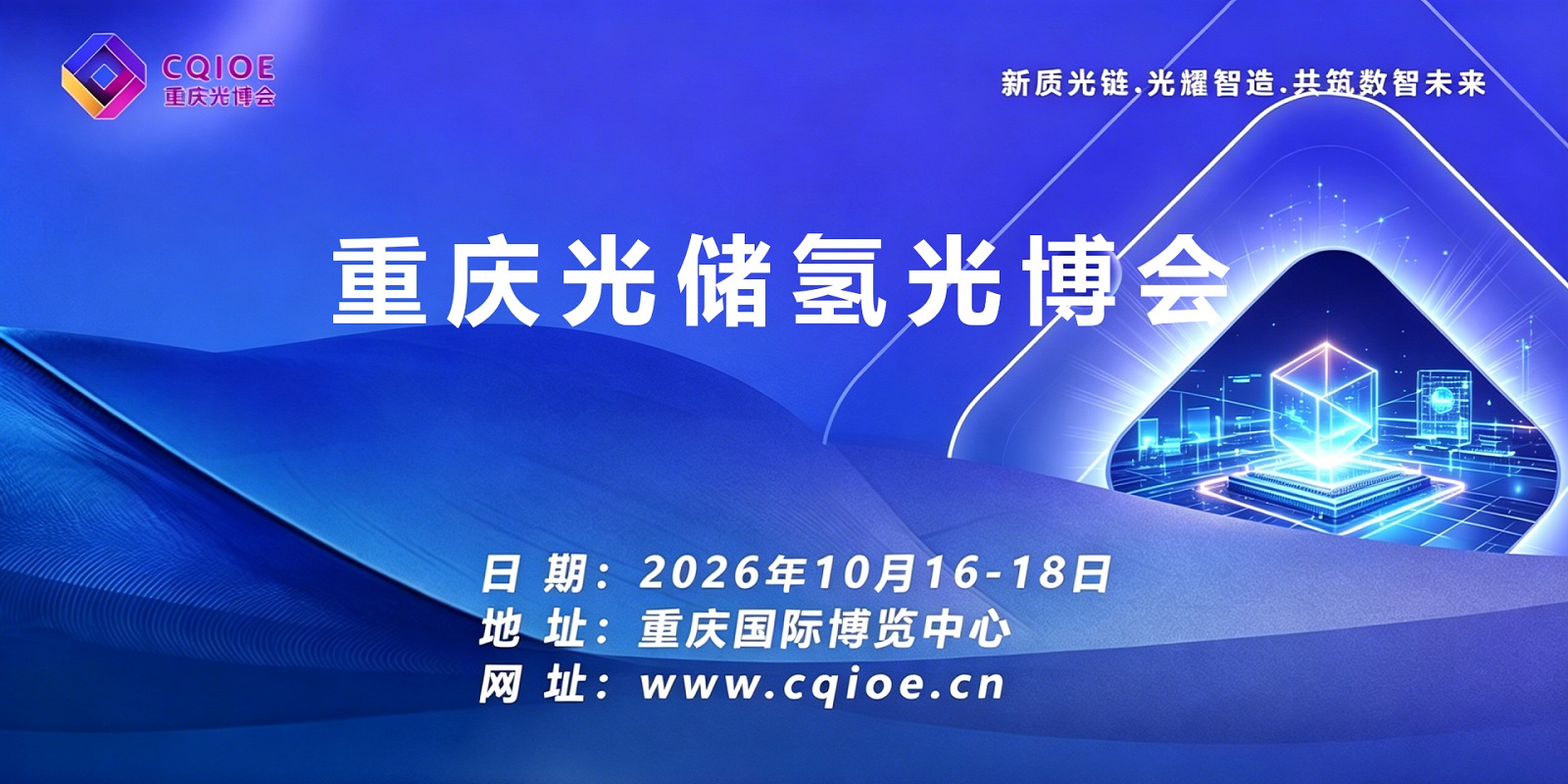 CQIOE
重庆光博会

新质光链.光耀智造.共筑数智未来

重庆光储氢光博会

日 期：2026年10月16-18日
地 址：重庆国际博览中心
网 址：www.cqioe.cn